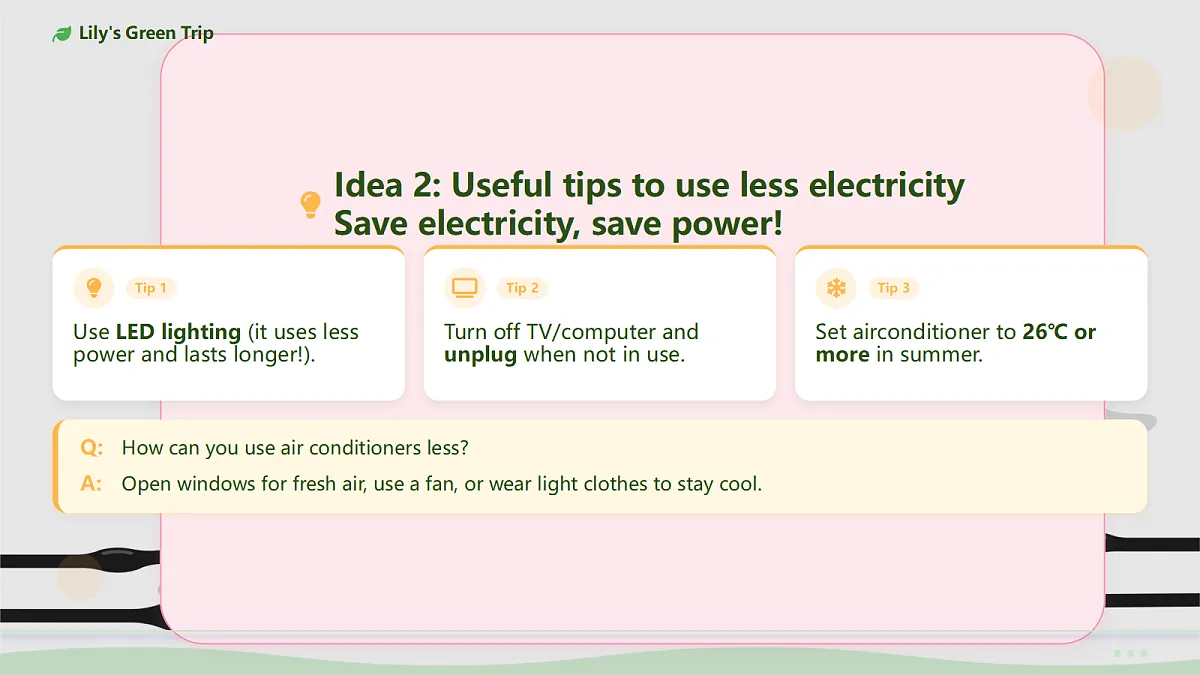 Lily's Green Trip

Idea 2: Useful tips to use less electricity
Save electricity, save power!

Tip 1
Use LED lighting (it uses less power and lasts longer!).

Tip 2
Turn off TV/computer and unplug when not in use.

Tip 3
Set airconditioner to 26℃ or more in summer.

Q: How can you use air conditioners less?
A: Open windows for fresh air, use a fan, or wear light clothes to stay cool.